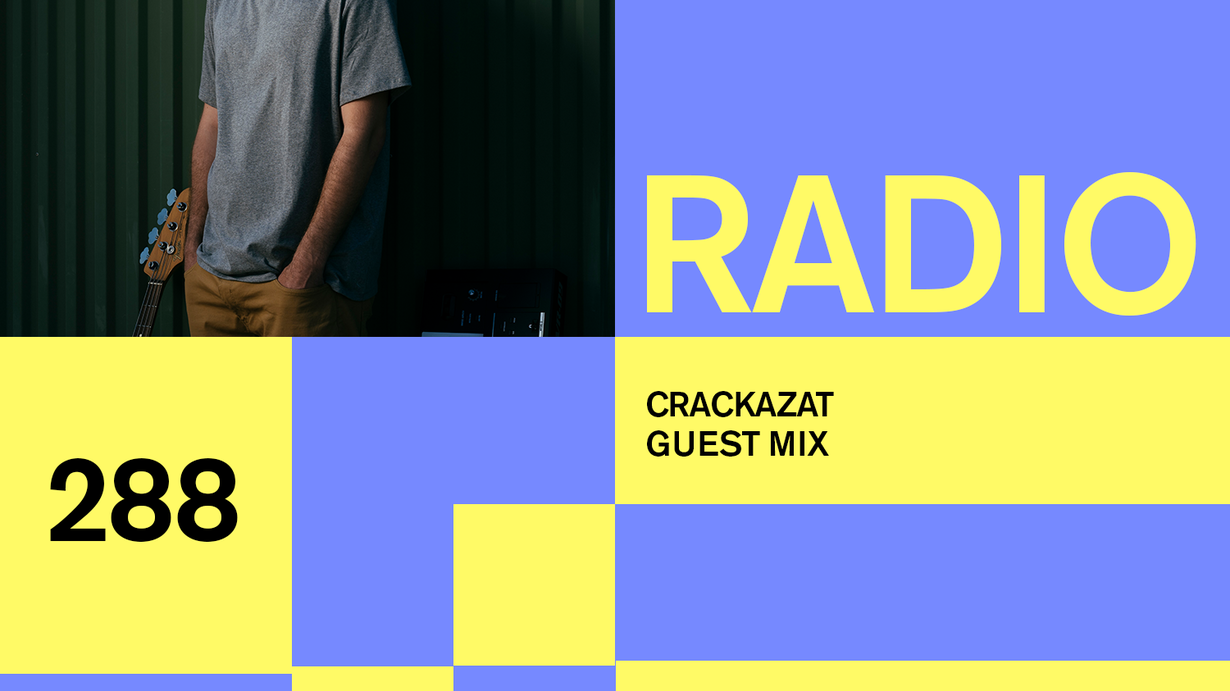 RADIO

288

CRACKAZAT
GUEST MIX